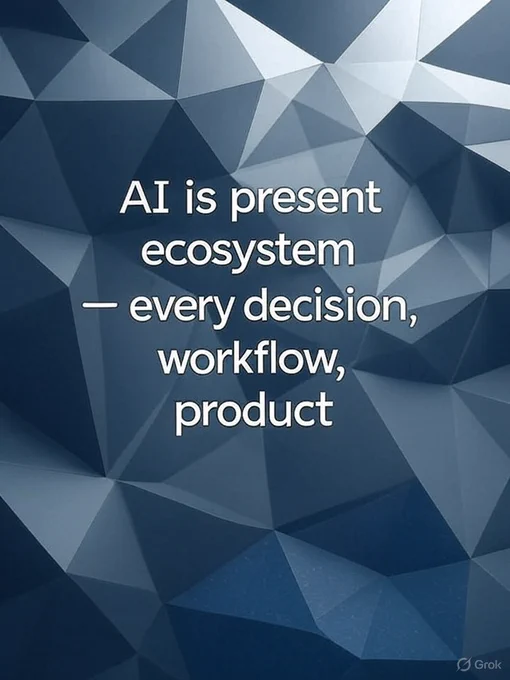 AI is present ecosystem — every decision, workflow, product

Grok